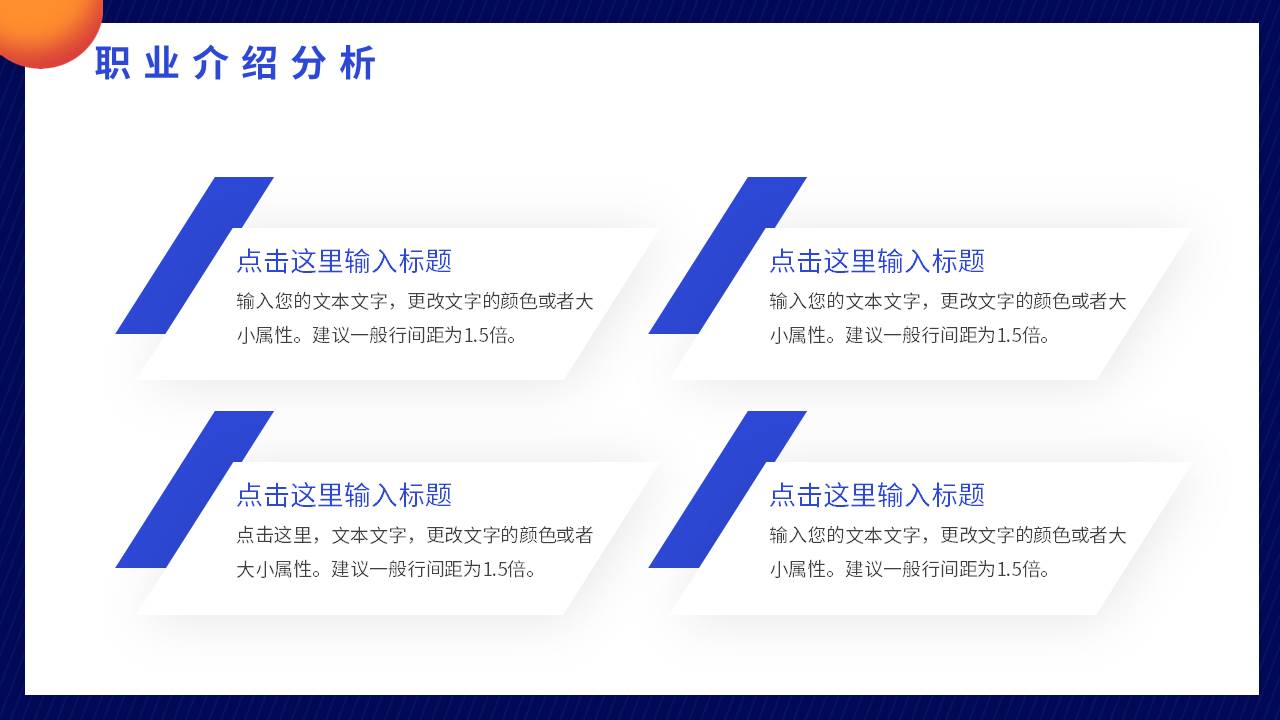 职业介绍分析

点击这里输入标题

输入您的文本文字，更改文字的颜色或者大小属性。建议一般行间距为1.5倍。

点击这里输入标题

输入您的文本文字，更改文字的颜色或者大小属性。建议一般行间距为1.5倍。

点击这里输入标题

点击这里，文本文字，更改文字的颜色或者大小属性。建议一般行间距为1.5倍。

点击这里输入标题

输入您的文本文字，更改文字的颜色或者大小属性。建议一般行间距为1.5倍。